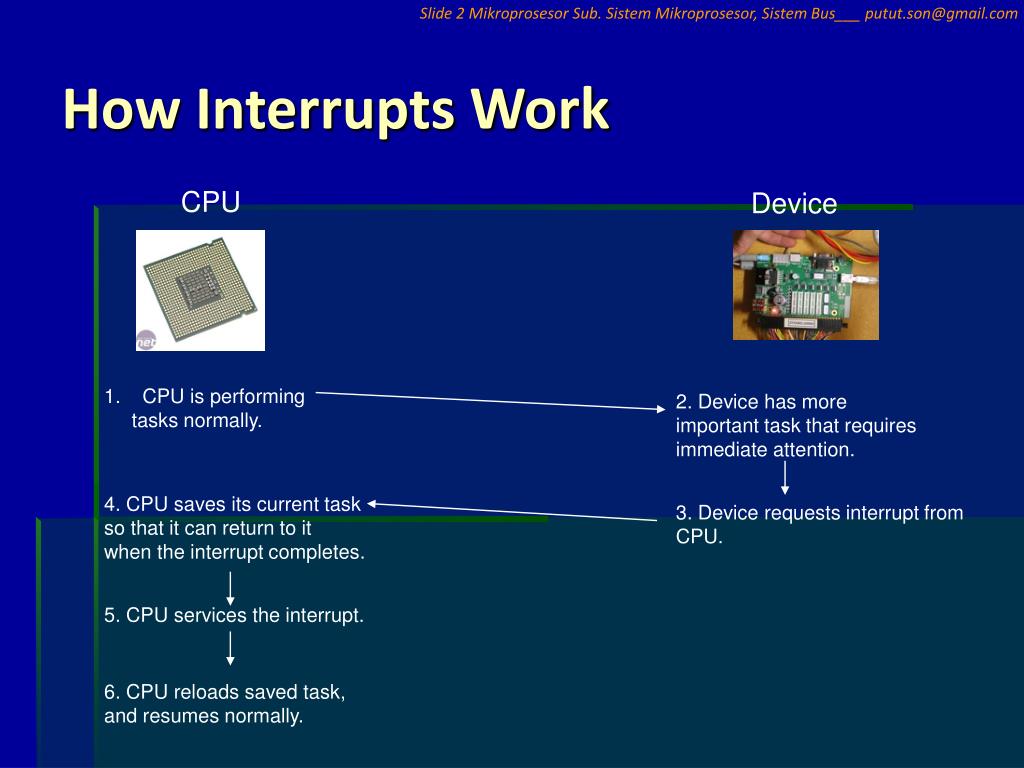 Slide 2 Mikroprosesor Sub. Sistem Mikroprosesor, Sistem Bus___ putut.son@gmail.com

How Interrupts Work

CPU

Device

1. CPU is performing tasks normally.

2. Device has more important task that requires immediate attention.

3. Device requests interrupt from CPU.

4. CPU saves its current task so that it can return to it when the interrupt completes.

5. CPU services the interrupt.

6. CPU reloads saved task, and resumes normally.